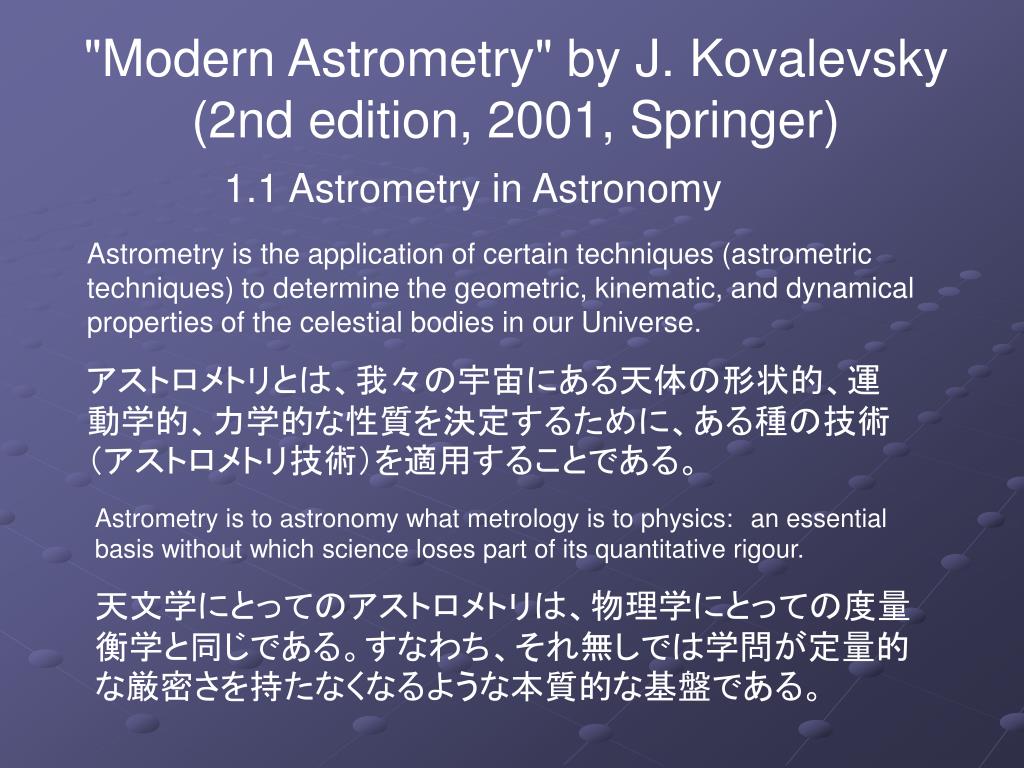 "Modern Astrometry" by J. Kovalevsky (2nd edition, 2001, Springer)

1.1 Astrometry in Astronomy

Astrometry is the application of certain techniques (astrometric techniques) to determine the geometric, kinematic, and dynamical properties of the celestial bodies in our Universe.

アストロメトリとは、我々の宇宙にある天体の形状的、運動学的、力学的な性質を決定するために、ある種の技術（アストロメトリ技術）を適用することである。

Astrometry is to astronomy what metrology is to physics: an essential basis without which science loses part of its quantitative rigour.

天文学にとってのアストロメトリは、物理学にとっての度量衡学と同じである。すなわち、それ無しでは学問が定量的な厳密さを持たなくなるような本質的な基盤である。